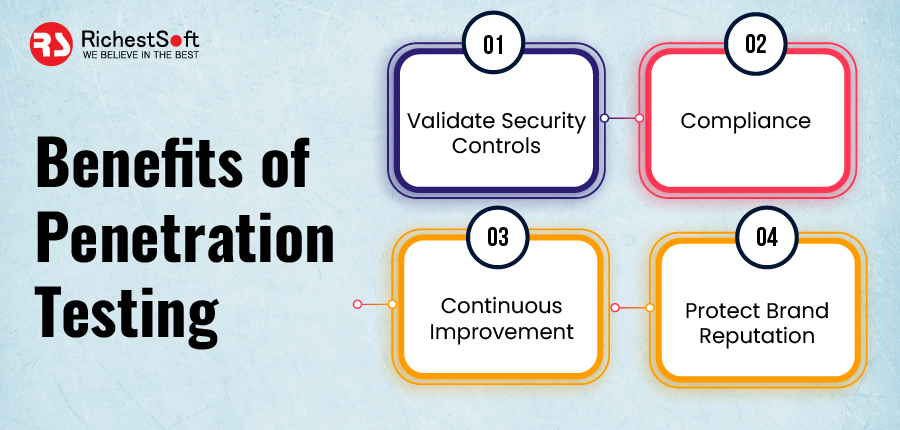 RS RichestSoft
WE BELIEVE IN THE BEST

Benefits of Penetration Testing

01
Validate Security Controls

02
Compliance

03
Continuous Improvement

04
Protect Brand Reputation